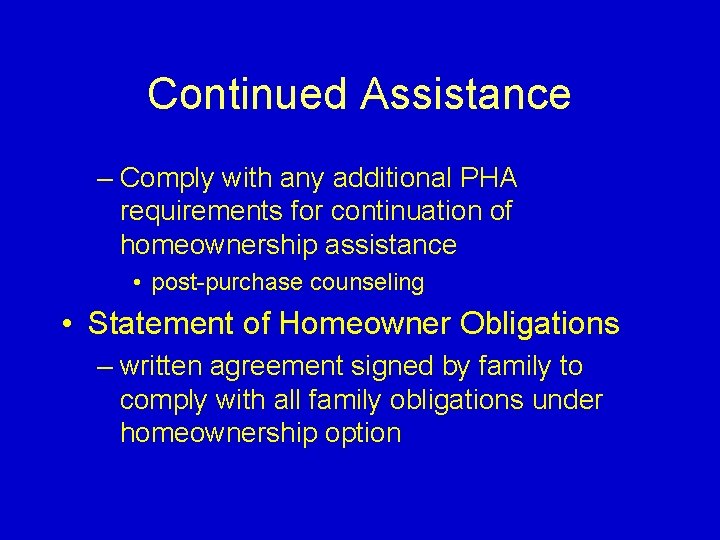 Continued Assistance

– Comply with any additional PHA requirements for continuation of homeownership assistance

• post-purchase counseling

• Statement of Homeowner Obligations

– written agreement signed by family to comply with all family obligations under homeownership option